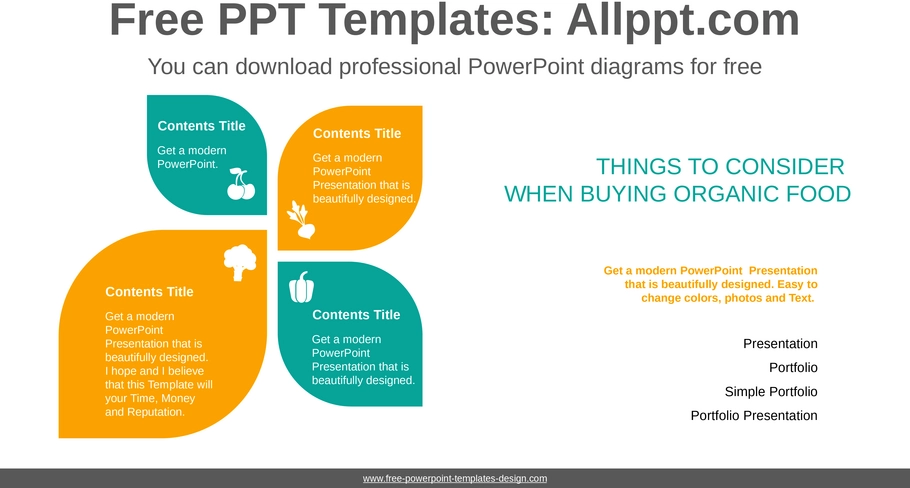 Free PPT Templates: Allppt.com

You can download professional PowerPoint diagrams for free

Contents Title

Get a modern PowerPoint.

Contents Title

Get a modern PowerPoint Presentation that is beautifully designed.

Contents Title

Get a modern PowerPoint Presentation that is beautifully designed. I hope and I believe that this Template will your Time, Money and Reputation.

Contents Title

Get a modern PowerPoint Presentation that is beautifully designed.

THINGS TO CONSIDER WHEN BUYING ORGANIC FOOD

Get a modern PowerPoint Presentation that is beautifully designed. Easy to change colors, photos and Text.

Presentation

Portfolio

Simple Portfolio

Portfolio Presentation

www.free-powerpoint-templates-design.com